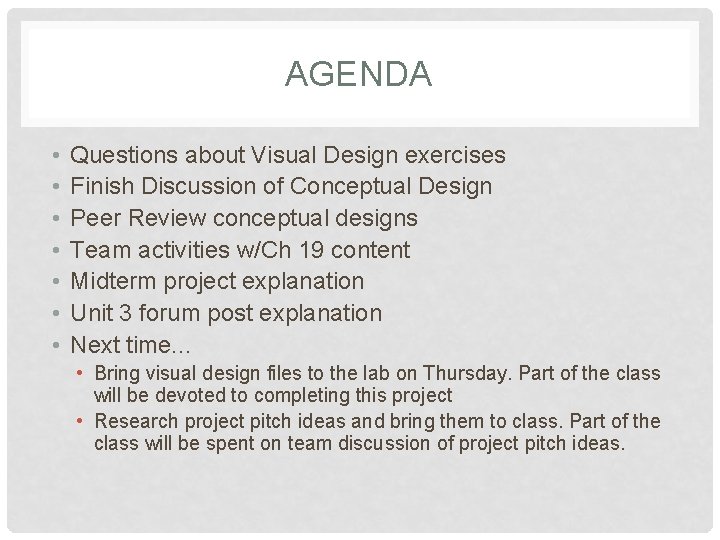 AGENDA

• Questions about Visual Design exercises
• Finish Discussion of Conceptual Design
• Peer Review conceptual designs
• Team activities w/Ch 19 content
• Midterm project explanation
• Unit 3 forum post explanation
• Next time…
  • Bring visual design files to the lab on Thursday. Part of the class will be devoted to completing this project
  • Research project pitch ideas and bring them to class. Part of the class will be spent on team discussion of project pitch ideas.